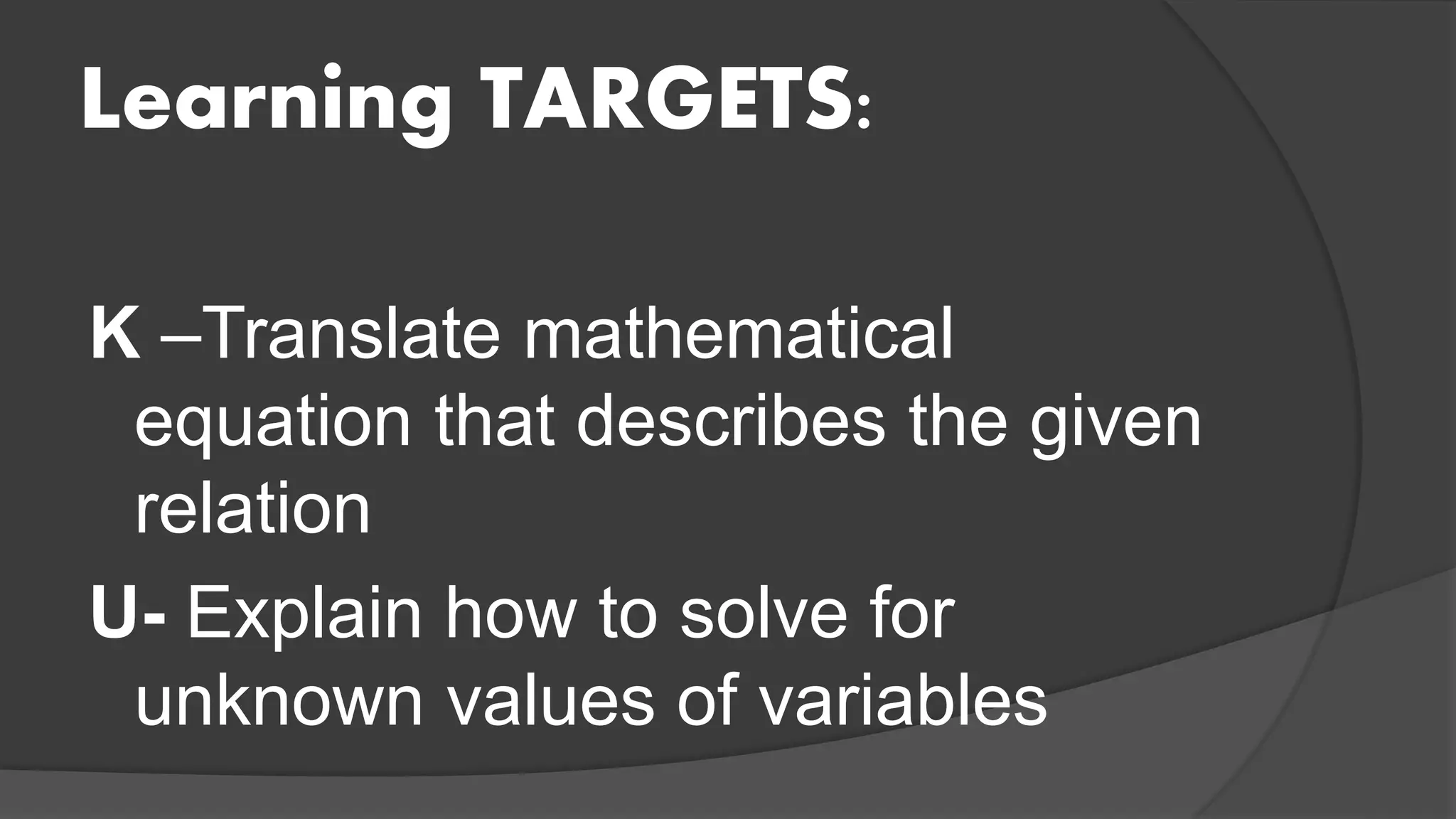 Learning TARGETS:

K –Translate mathematical equation that describes the given relation

U- Explain how to solve for unknown values of variables